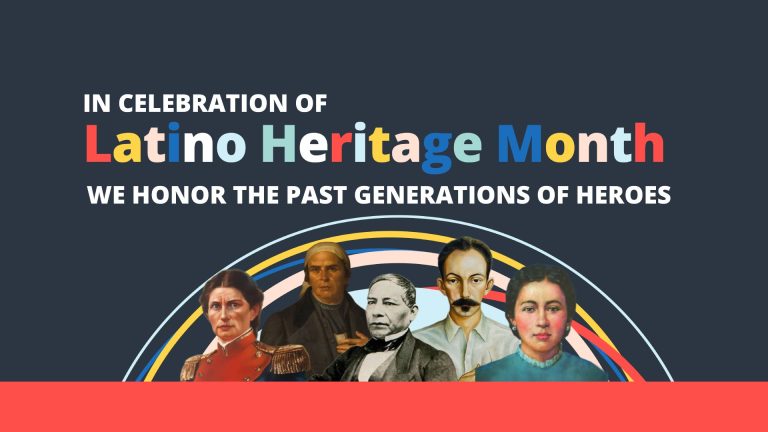 IN CELEBRATION OF
Latino Heritage Month
WE HONOR THE PAST GENERATIONS OF HEROES